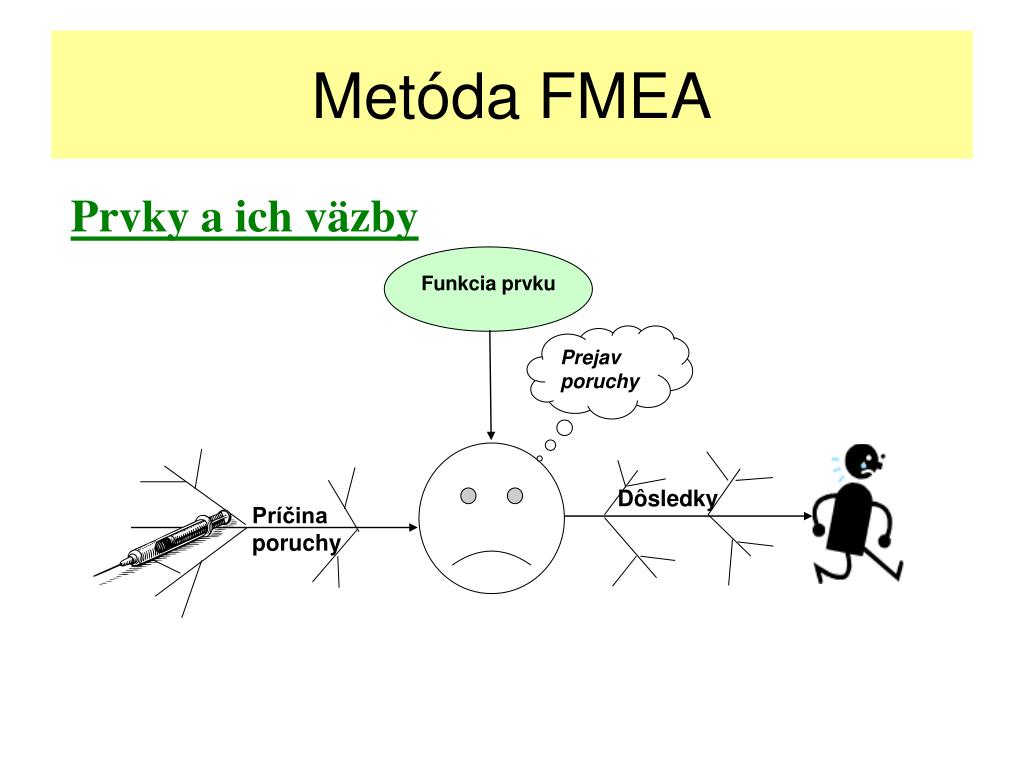 Metóda FMEA

Prvky a ich väzby

Funkcia prvku

Prejav poruchy

Príčina poruchy

Dôsledky